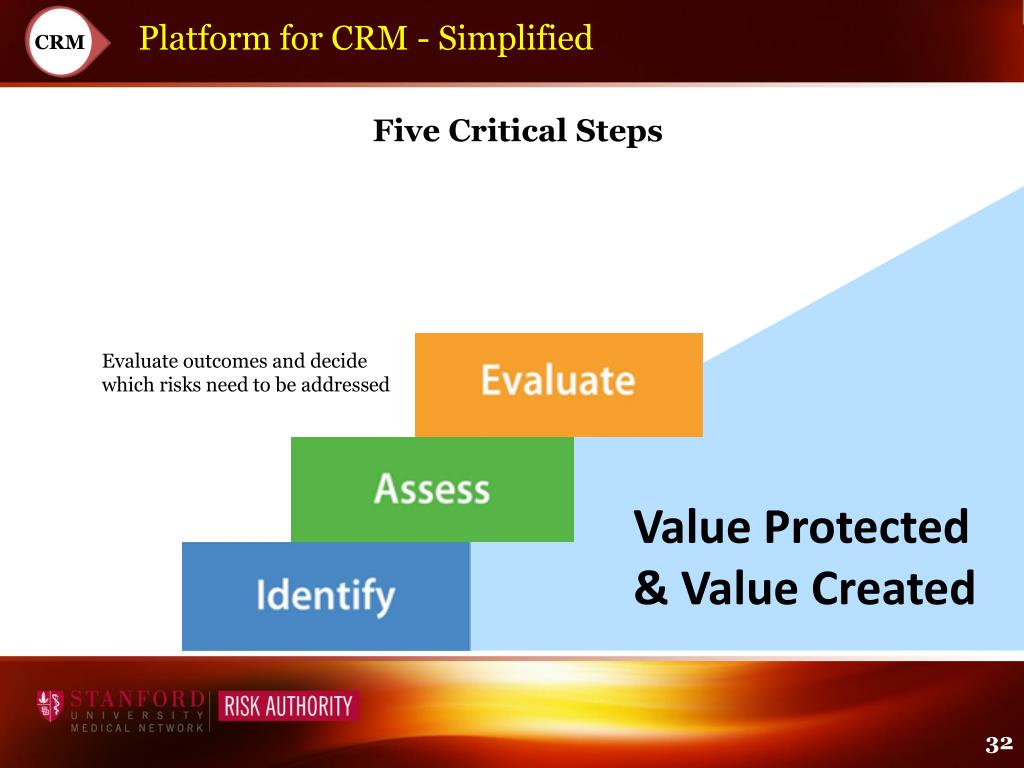 CRM

Platform for CRM - Simplified

Five Critical Steps

Evaluate outcomes and decide which risks need to be addressed

Evaluate

Assess

Identify

Value Protected & Value Created

STANFORD UNIVERSITY MEDICAL NETWORK

RISK AUTHORITY

32